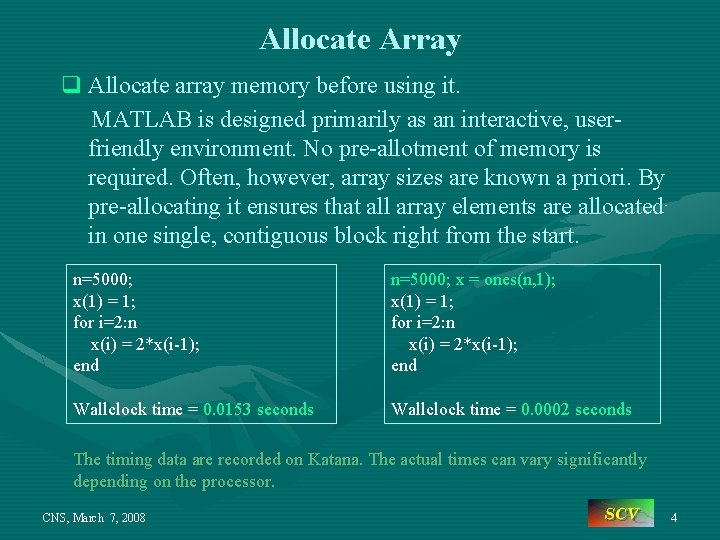 Allocate Array

❑ Allocate array memory before using it.

MATLAB is designed primarily as an interactive, user-friendly environment. No pre-allotment of memory is required. Often, however, array sizes are known a priori. By pre-allocating it ensures that all array elements are allocated in one single, contiguous block right from the start.

n=5000;
x(1) = 1;
for i=2:n
x(i) = 2*x(i-1);
end

Wallclock time = 0.0153 seconds

n=5000; x = ones(n,1);
x(1) = 1;
for i=2:n
x(i) = 2*x(i-1);
end

Wallclock time = 0.0002 seconds

The timing data are recorded on Katana. The actual times can vary significantly depending on the processor.

CNS, March 7, 2008

SCV

4